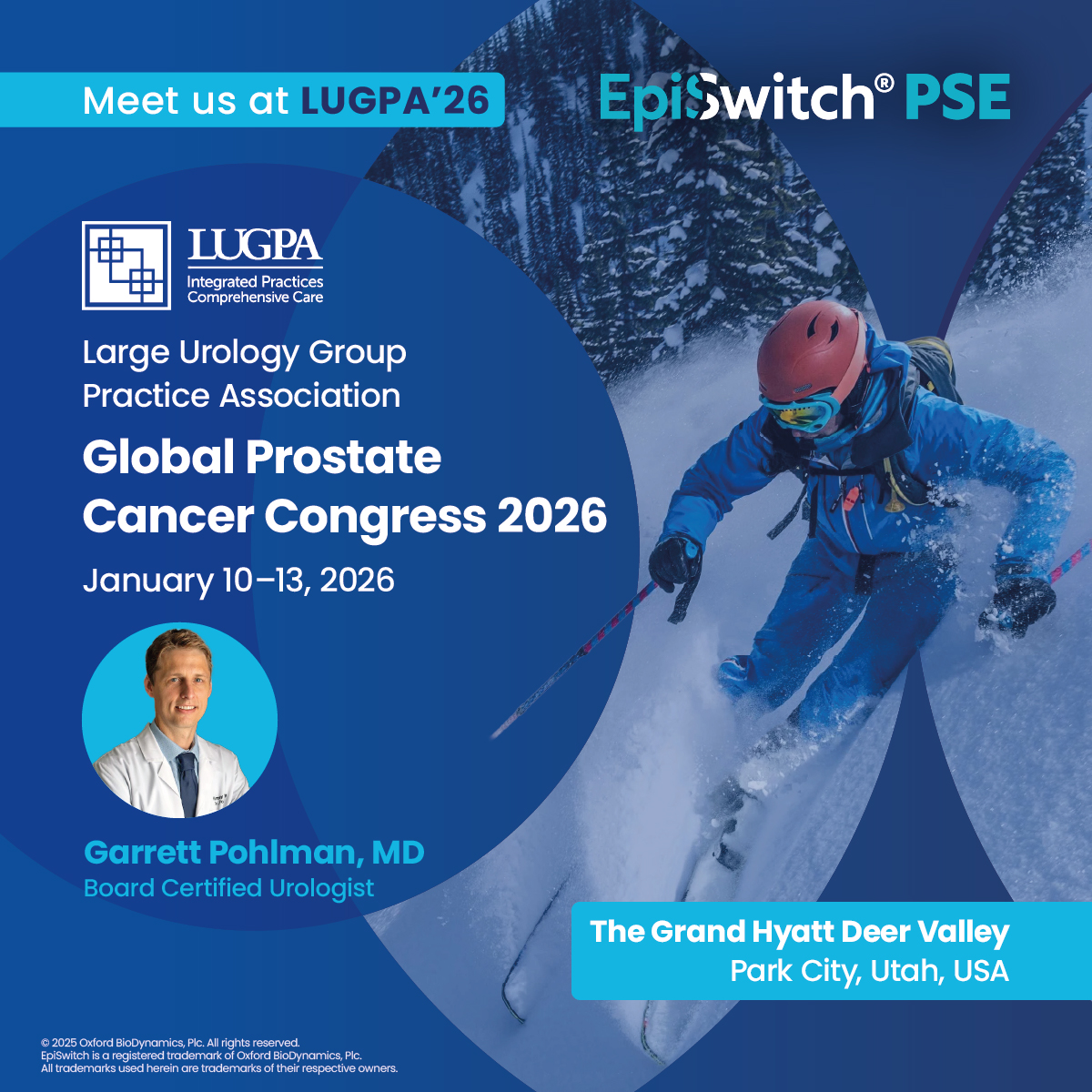 Meet us at LUGPA'26

EpiSwitch® PSE

LUGPA
Integrated Practices
Comprehensive Care

Large Urology Group Practice Association

Global Prostate Cancer Congress 2026

January 10–13, 2026

Garrett Pohlman, MD
Board Certified Urologist

The Grand Hyatt Deer Valley
Park City, Utah, USA

© 2025 Oxford BioDynamics, Plc. All rights reserved.
EpiSwitch is a registered trademark of Oxford BioDynamics, Plc.
All trademarks used herein are trademarks of their respective owners.